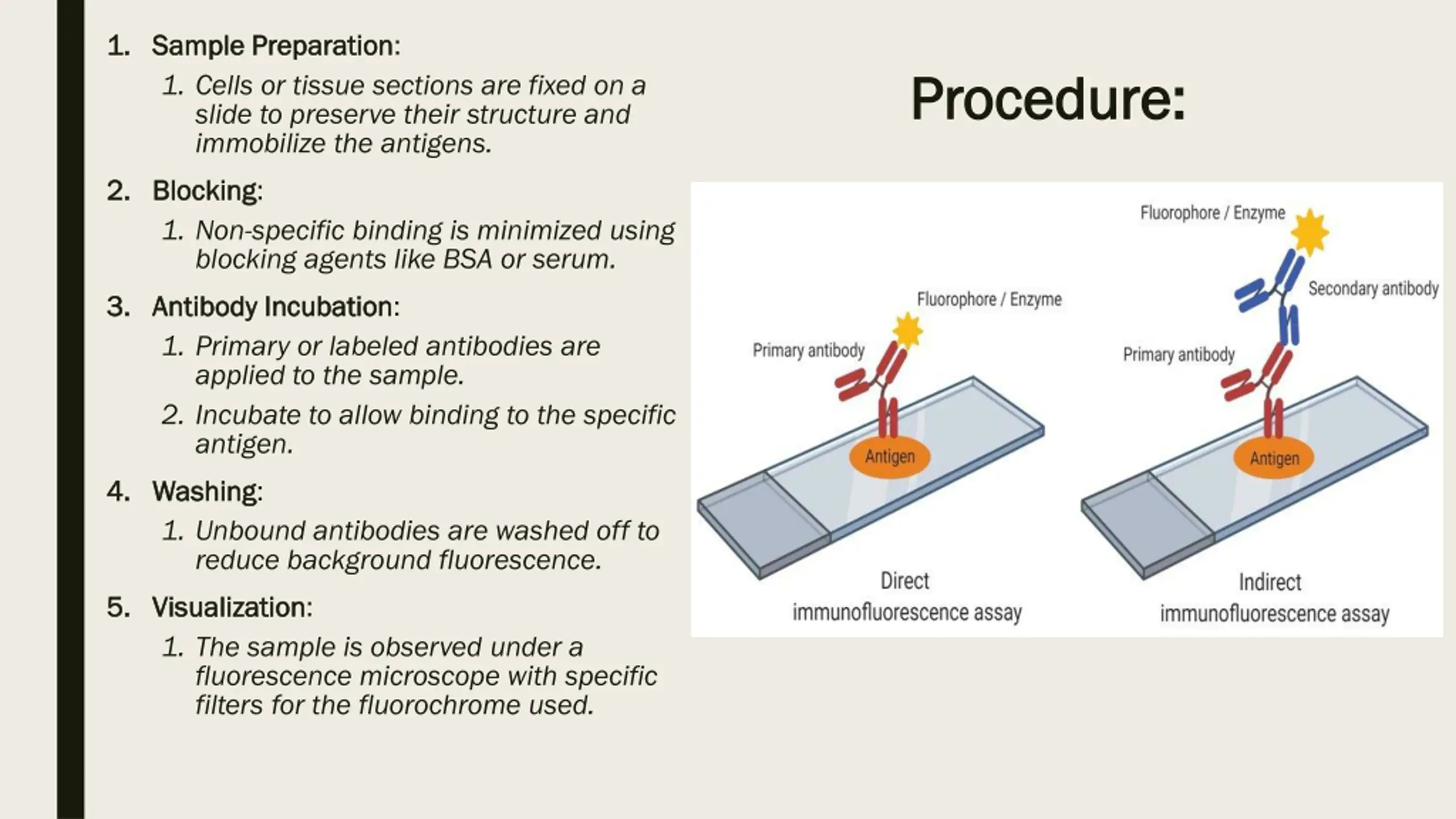 1. Sample Preparation:

1. Cells or tissue sections are fixed on a slide to preserve their structure and immobilize the antigens.

2. Blocking:

1. Non-specific binding is minimized using blocking agents like BSA or serum.

3. Antibody Incubation:

1. Primary or labeled antibodies are applied to the sample.

2. Incubate to allow binding to the specific antigen.

4. Washing:

1. Unbound antibodies are washed off to reduce background fluorescence.

5. Visualization:

1. The sample is observed under a fluorescence microscope with specific filters for the fluorochrome used.

Procedure:

Fluorophore / Enzyme
Primary antibody
Antigen
Direct immunofluorescence assay

Fluorophore / Enzyme
Secondary antibody
Primary antibody
Antigen
Indirect immunofluorescence assay